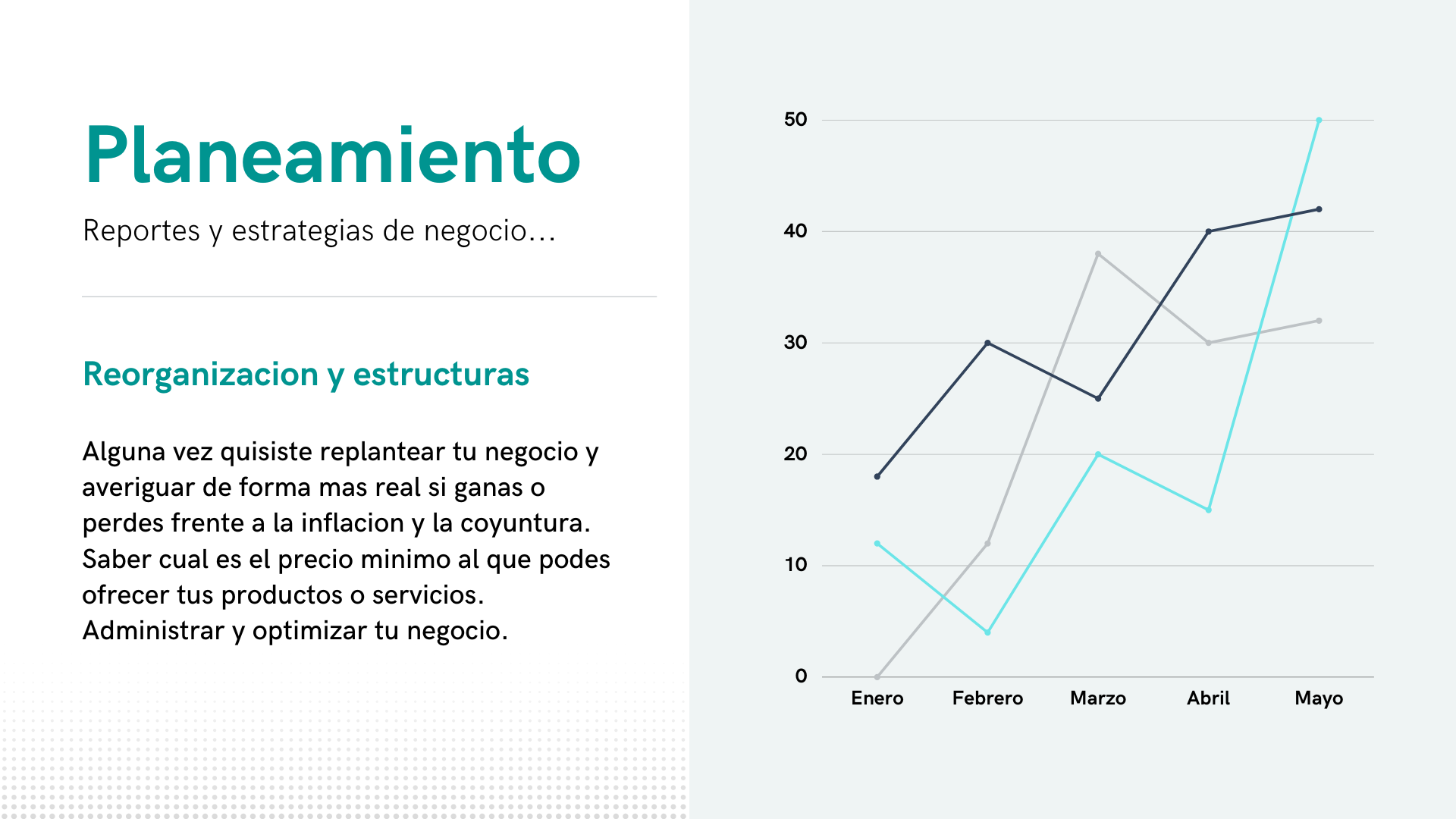 Planeamiento

Reportes y estrategias de negocio...

Reorganizacion y estructuras

Alguna vez quisiste replantear tu negocio y averiguar de forma mas real si ganas o perdes frente a la inflacion y la coyuntura. Saber cual es el precio minimo al que podes ofrecer tus productos o servicios. Administrar y optimizar tu negocio.

50
40
30
20
10
0
Enero
Febrero
Marzo
Abril
Mayo